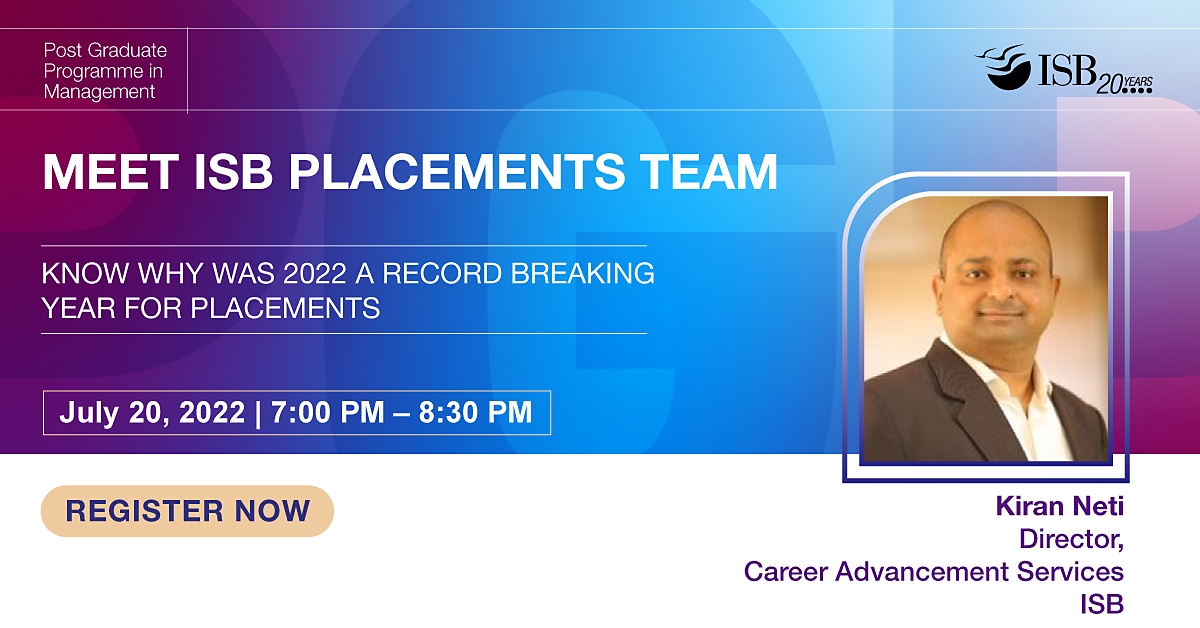 Post Graduate Programme in Management

ISB 20 YEARS

MEET ISB PLACEMENTS TEAM

KNOW WHY WAS 2022 A RECORD BREAKING YEAR FOR PLACEMENTS

July 20, 2022 | 7:00 PM – 8:30 PM

REGISTER NOW

Kiran Neti
Director,
Career Advancement Services
ISB